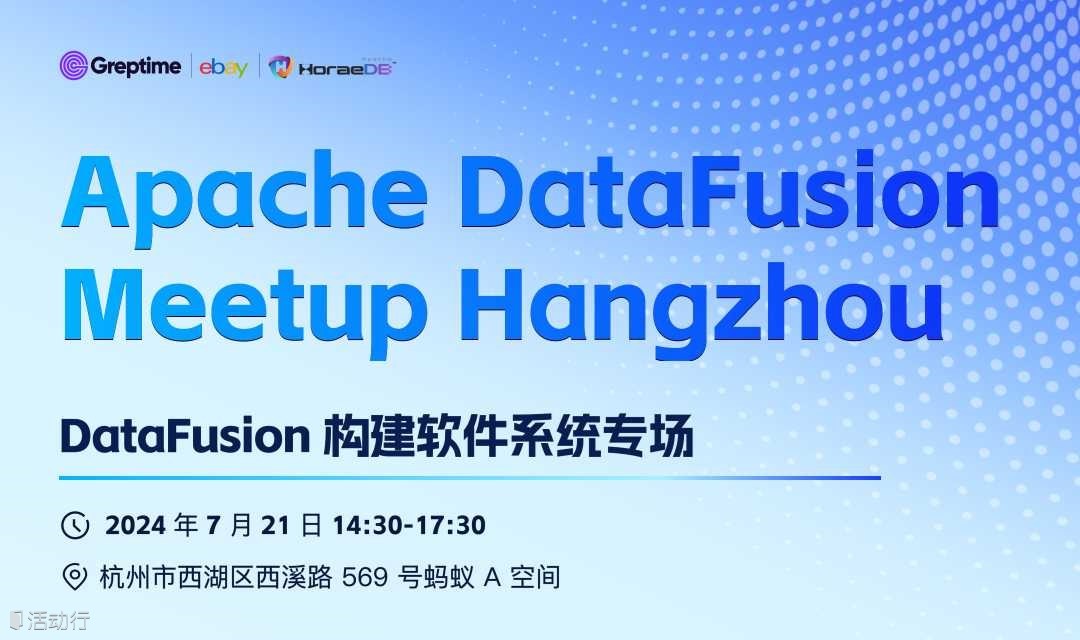 Greptime | ebay | HoraeDB

Apache DataFusion Meetup Hangzhou

DataFusion 构建软件系统专场

2024 年 7 月 21 日 14:30-17:30

杭州市西湖区西溪路 569 号蚂蚁 A 空间

活动行